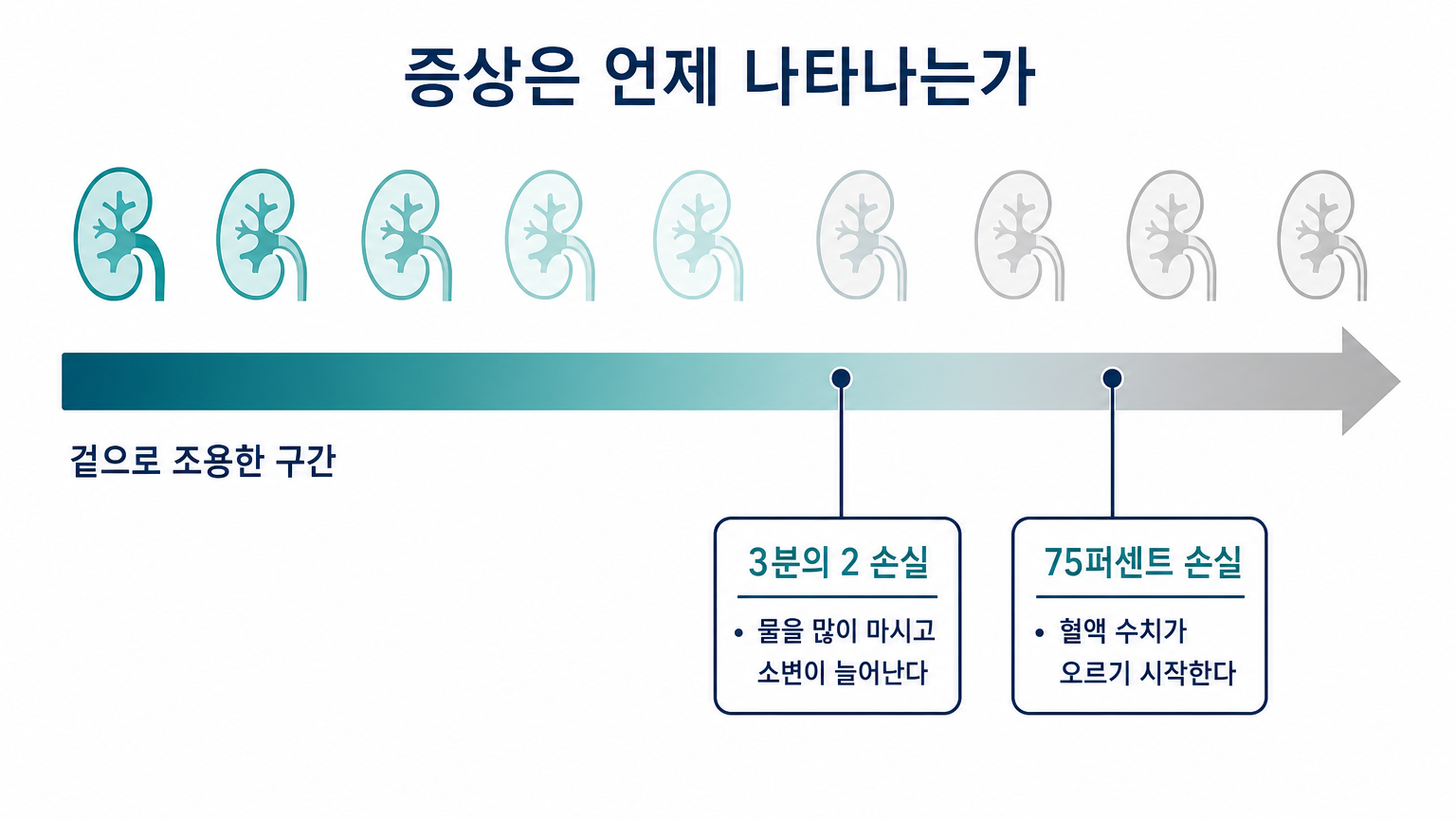 증상은 언제 나타나는가

겉으로 조용한 구간

3분의 2 손실

• 물을 많이 마시고 소변이 늘어난다

75퍼센트 손실

• 혈액 수치가 오르기 시작한다